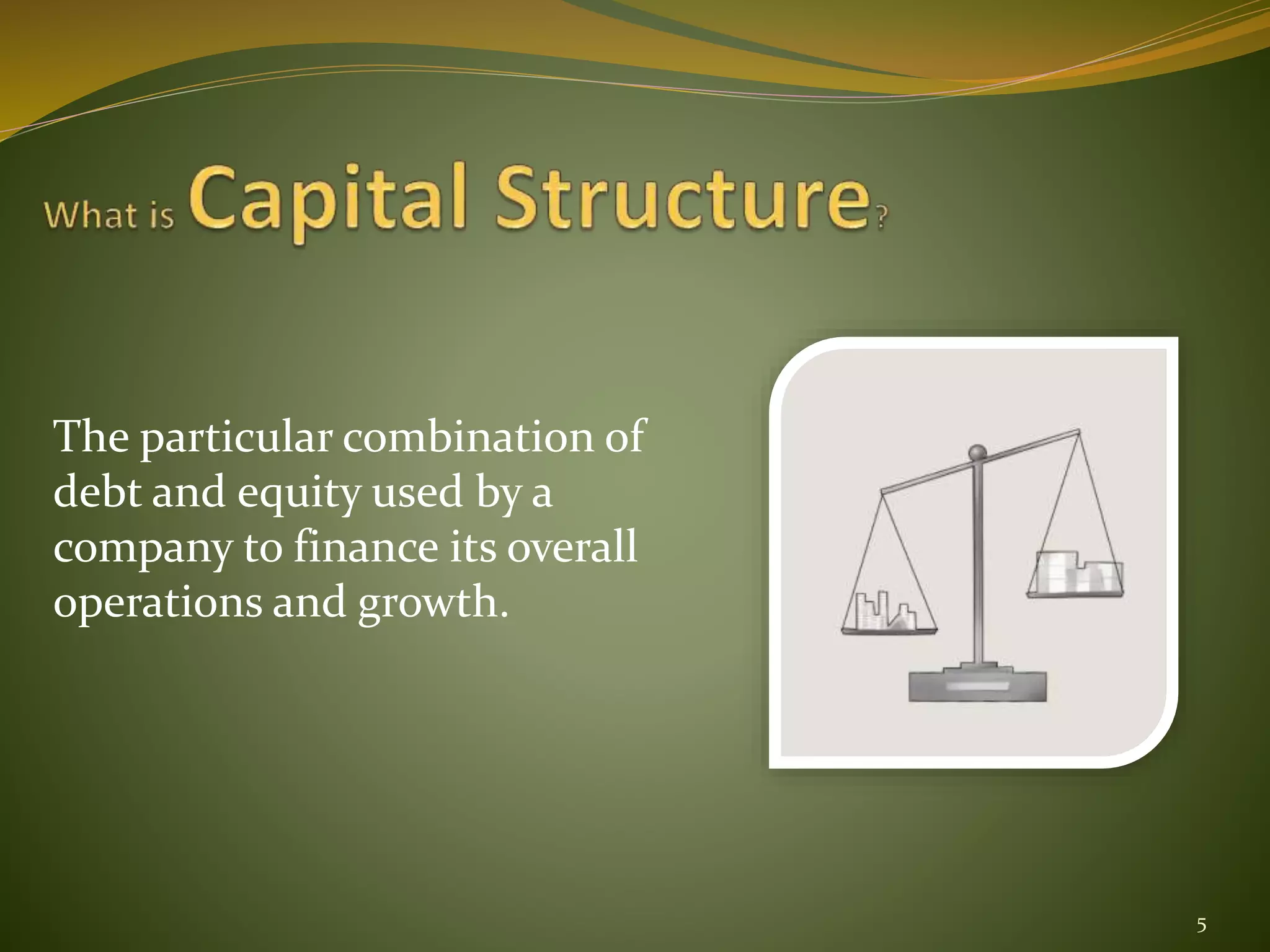 What is Capital Structure?

The particular combination of debt and equity used by a company to finance its overall operations and growth.

5